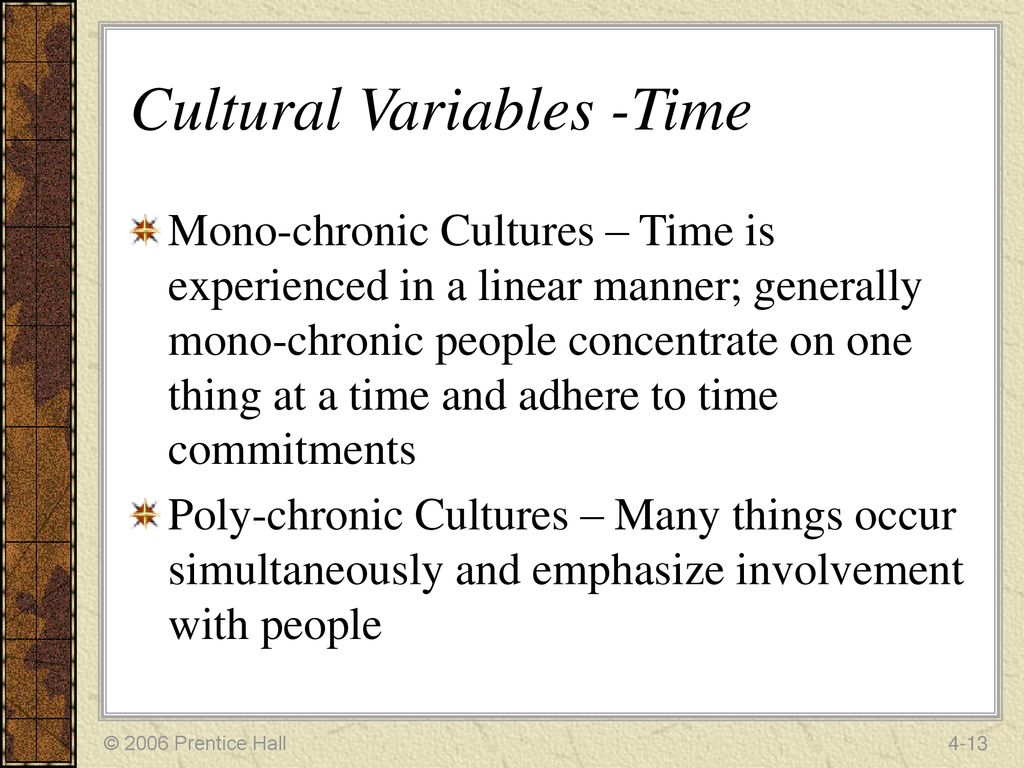 Cultural Variables -Time

Mono-chronic Cultures – Time is experienced in a linear manner; generally mono-chronic people concentrate on one thing at a time and adhere to time commitments

Poly-chronic Cultures – Many things occur simultaneously and emphasize involvement with people

© 2006 Prentice Hall

4-13